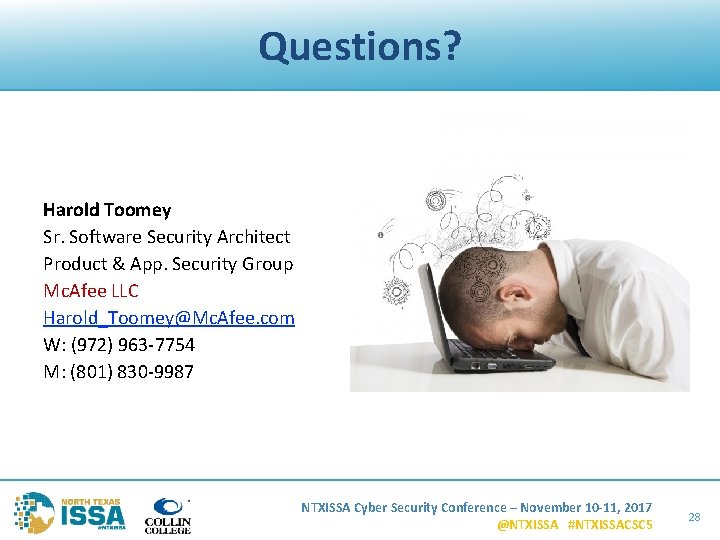 Questions?

Harold Toomey
Sr. Software Security Architect
Product & App. Security Group
McAfee LLC
Harold_Toomey@McAfee.com
W: (972) 963-7754
M: (801) 830-9987

NORTH TEXAS
ISSA
#NTXISSA

COLLIN
COLLEGE

NTXISSA Cyber Security Conference – November 10-11, 2017
@NTXISSA #NTXISSACSC5

28